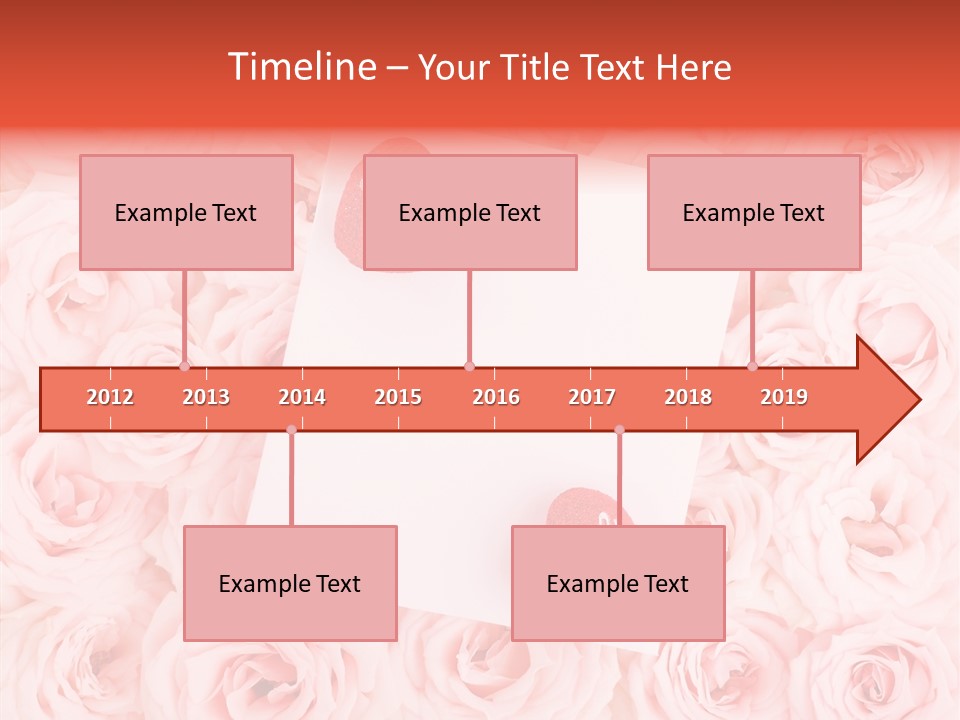 Timeline – Your Title Text Here

Example Text

Example Text

Example Text

2012 2013 2014 2015 2016 2017 2018 2019

Example Text

Example Text